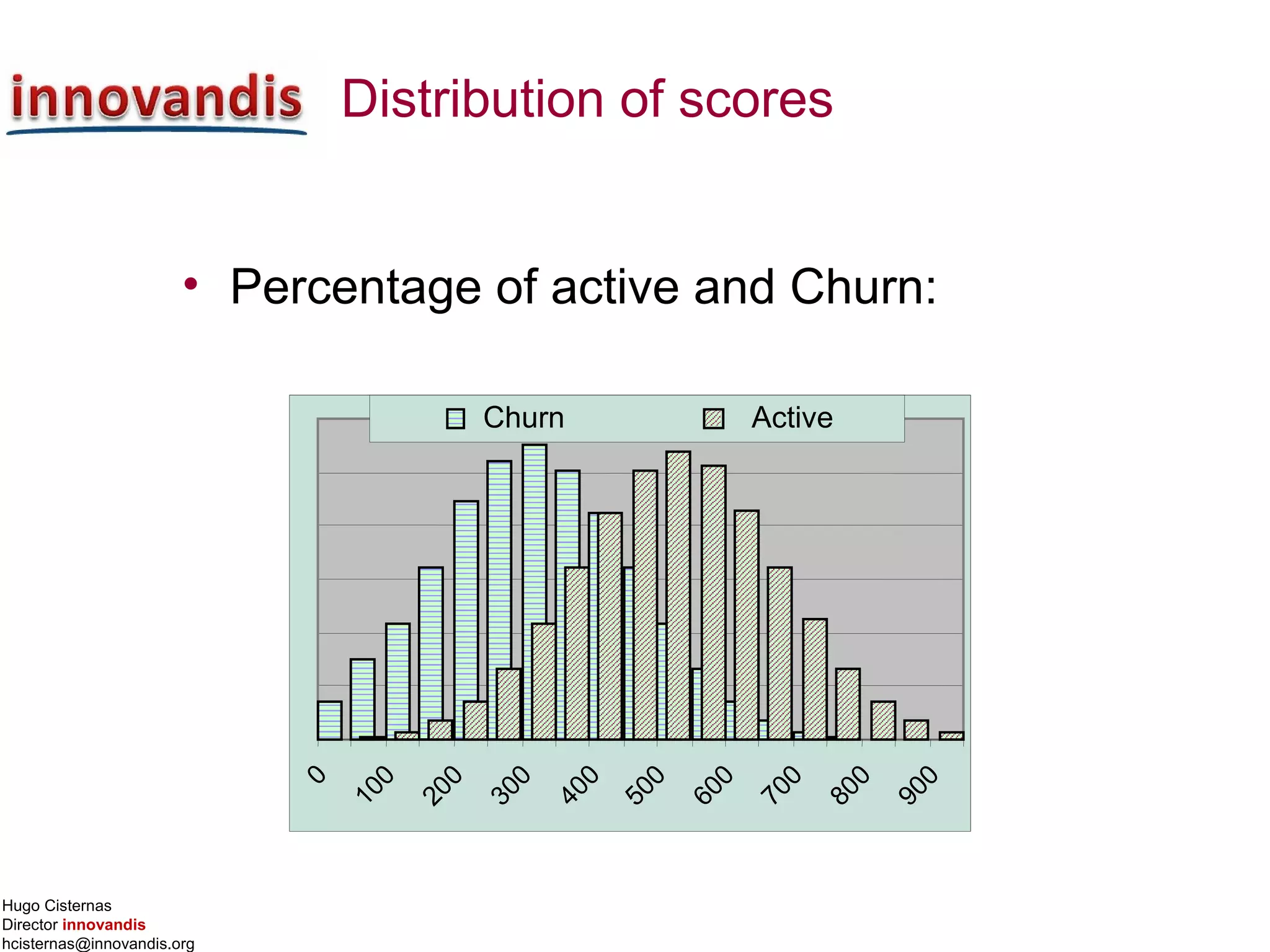 innovandis Distribution of scores

• Percentage of active and Churn:

Churn Active

0 100 200 300 400 500 600 700 800 900

Hugo Cisternas
Director innovandis
hcisternas@innovandis.org